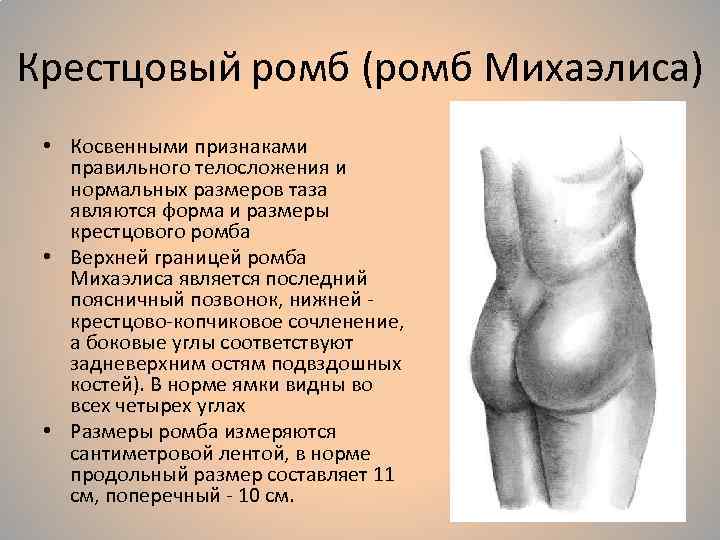 Крестцовый ромб (ромб Михаэлиса)

• Косвенными признаками правильного телосложения и нормальных размеров таза являются форма и размеры крестцового ромба

• Верхней границей ромба Михаэлиса является последний поясничный позвонок, нижней - крестцово-копчиковое сочленение, а боковые углы соответствуют задневерхним остям подвздошных костей). В норме ямки видны во всех четырех углах

• Размеры ромба измеряются сантиметровой лентой, в норме продольный размер составляет 11 см, поперечный - 10 см.